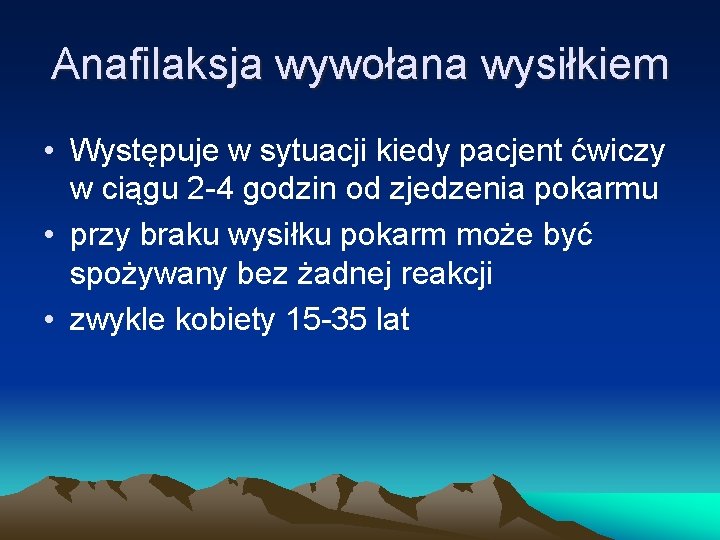 Anafilaksja wywołana wysiłkiem

• Występuje w sytuacji kiedy pacjent ćwiczy w ciągu 2-4 godzin od zjedzenia pokarmu
• przy braku wysiłku pokarm może być spożywany bez żadnej reakcji
• zwykle kobiety 15-35 lat